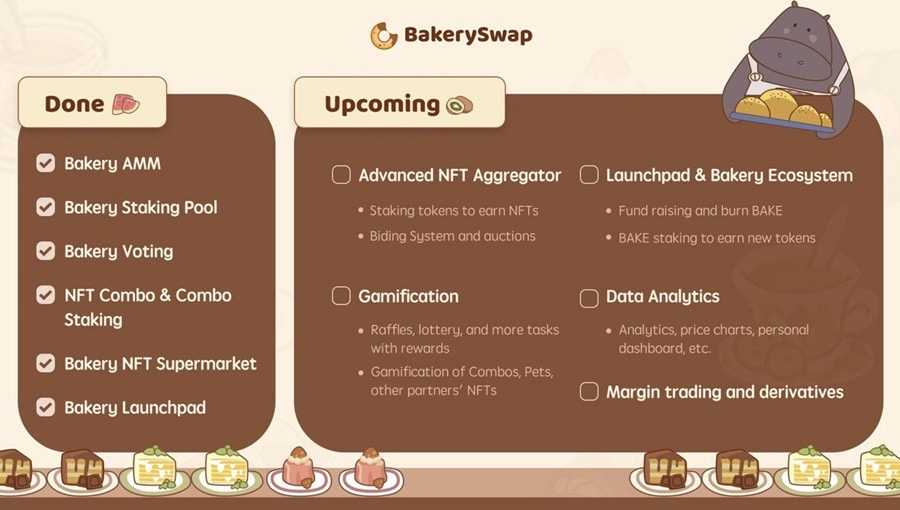 BakerySwap

Done

Bakery AMM

Bakery Staking Pool

Bakery Voting

NFT Combo & Combo Staking

Bakery NFT Supermarket

Bakery Launchpad

Upcoming

Advanced NFT Aggregator

• Staking tokens to earn NFTs

• Biding System and auctions

Gamification

• Raffles, lottery, and more tasks with rewards

• Gamification of Combos, Pets, other partners' NFTs

Launchpad & Bakery Ecosystem

• Fund raising and burn BAKE

• BAKE staking to earn new tokens

Data Analytics

• Analytics, price charts, personal dashboard, etc.

Margin trading and derivatives